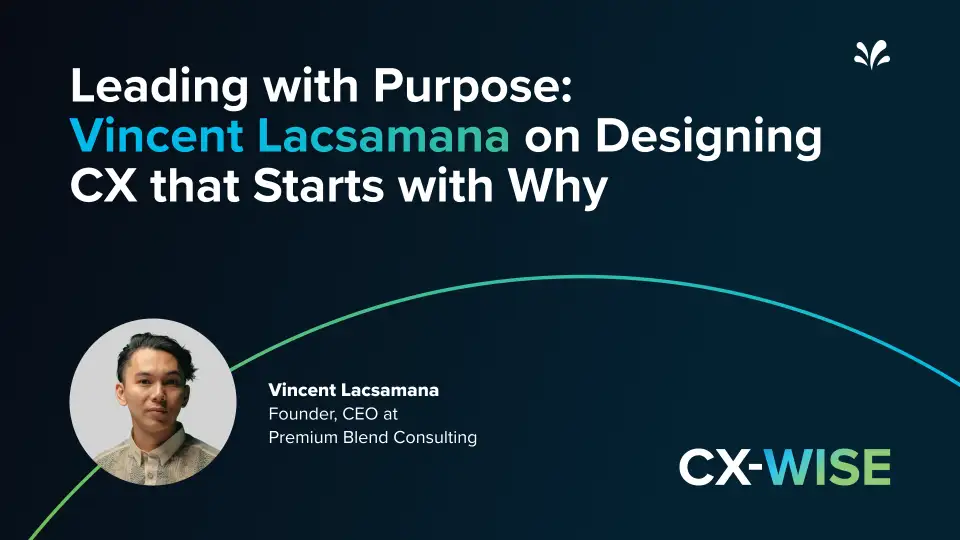 Leading with Purpose: Vincent Lacsamana on Designing CX that Starts with Why

Vincent Lacsamana
Founder, CEO at
Premium Blend Consulting

CX-WISE